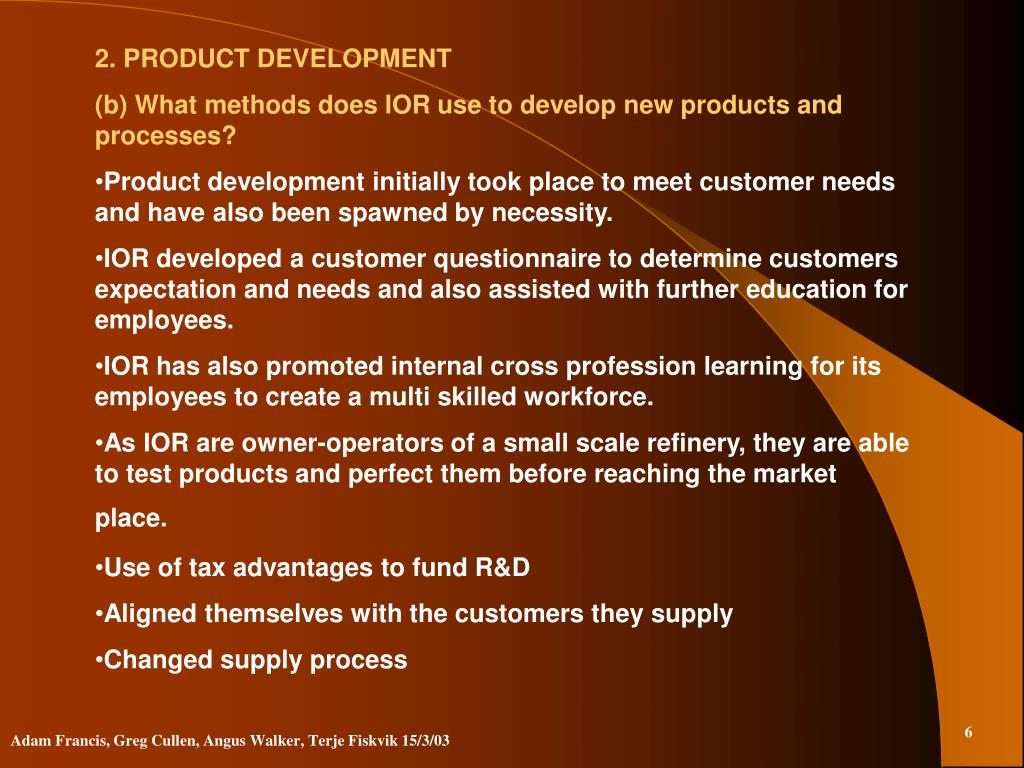 2. PRODUCT DEVELOPMENT

(b) What methods does IOR use to develop new products and processes?

•Product development initially took place to meet customer needs and have also been spawned by necessity.

•IOR developed a customer questionnaire to determine customers expectation and needs and also assisted with further education for employees.

•IOR has also promoted internal cross profession learning for its employees to create a multi skilled workforce.

•As IOR are owner-operators of a small scale refinery, they are able to test products and perfect them before reaching the market place.

•Use of tax advantages to fund R&D

•Aligned themselves with the customers they supply

•Changed supply process

Adam Francis, Greg Cullen, Angus Walker, Terje Fiskvik 15/3/03

6